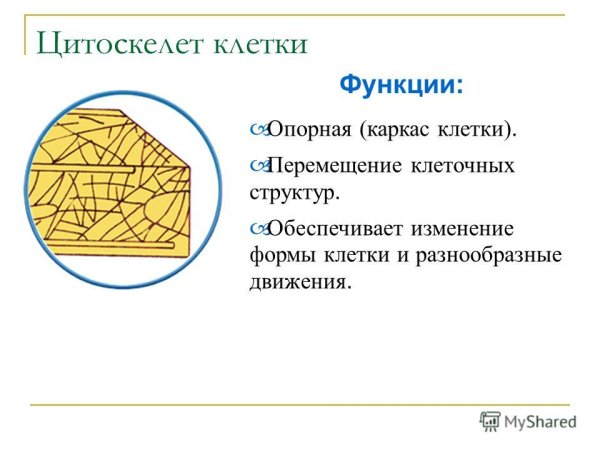 Цитоскелет клетки

Функции:

Опорная (каркас клетки).

Перемещение клеточных структур.

Обеспечивает изменение формы клетки и разнообразные движения.

MyShared